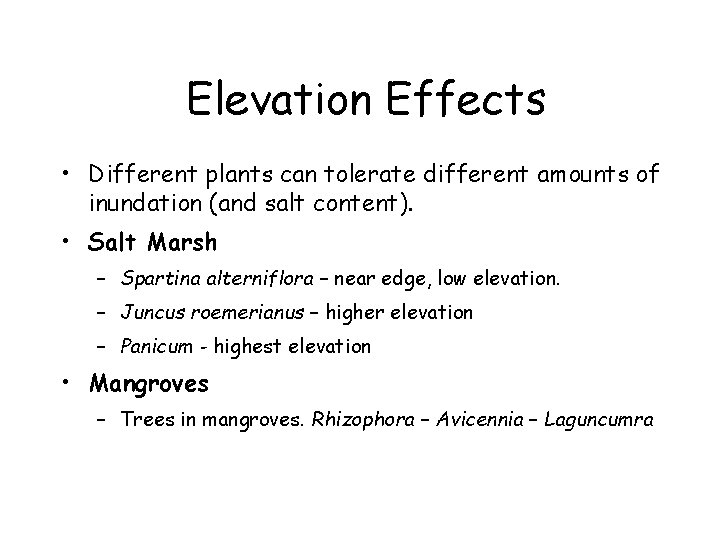 Elevation Effects

• Different plants can tolerate different amounts of inundation (and salt content).

• Salt Marsh

– Spartina alterniflora – near edge, low elevation.

– Juncus roemerianus – higher elevation

– Panicum - highest elevation

• Mangroves

– Trees in mangroves. Rhizophora – Avicennia – Laguncumra